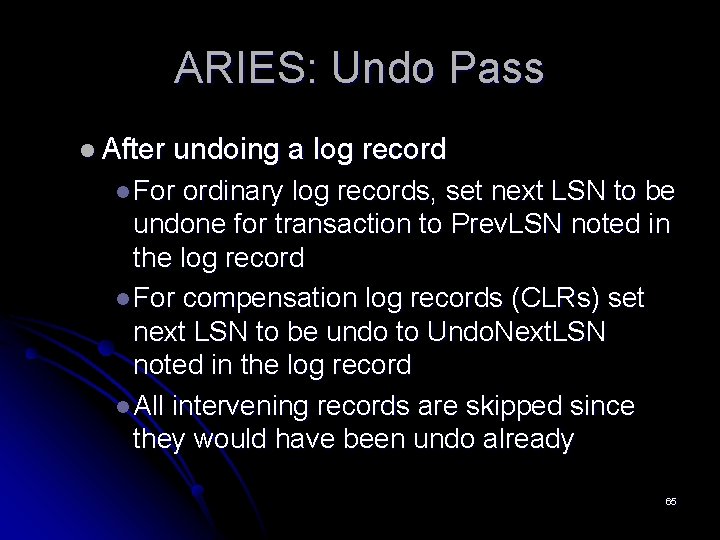 ARIES: Undo Pass

• After undoing a log record

• For ordinary log records, set next LSN to be undone for transaction to PrevLSN noted in the log record

• For compensation log records (CLRs) set next LSN to be undo to UndoNextLSN noted in the log record

• All intervening records are skipped since they would have been undo already

65